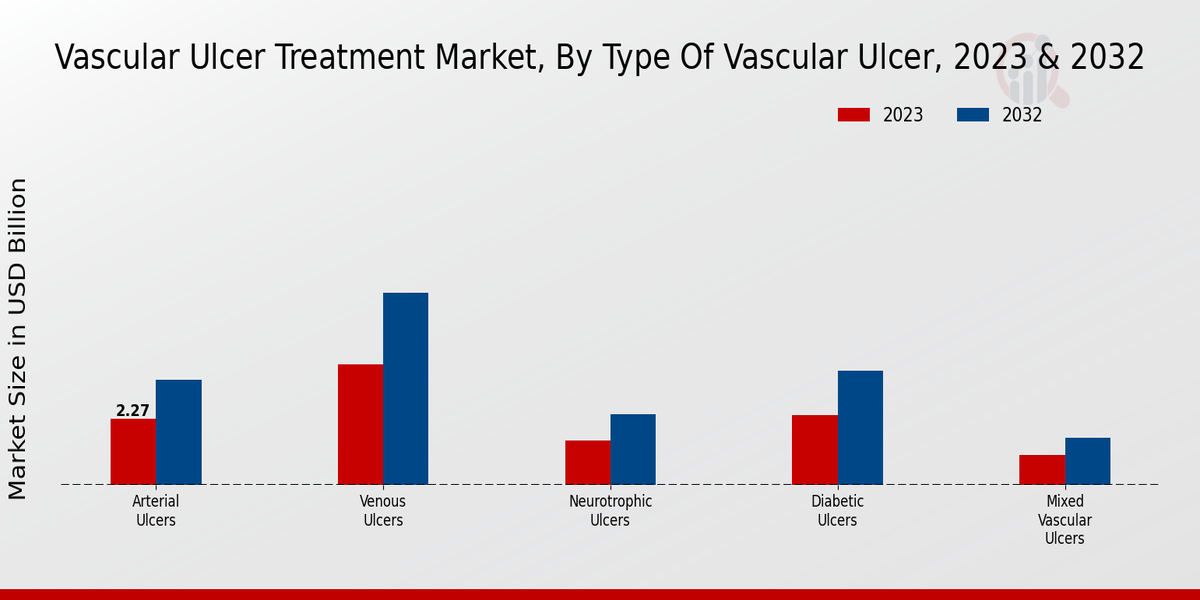 Vascular Ulcer Treatment Market, By Type Of Vascular Ulcer, 2023 & 2032

2023
2032

Market Size in USD Billion

2.27

Arterial Ulcers

Venous Ulcers

Neurotrophic Ulcers

Diabetic Ulcers

Mixed Vascular Ulcers